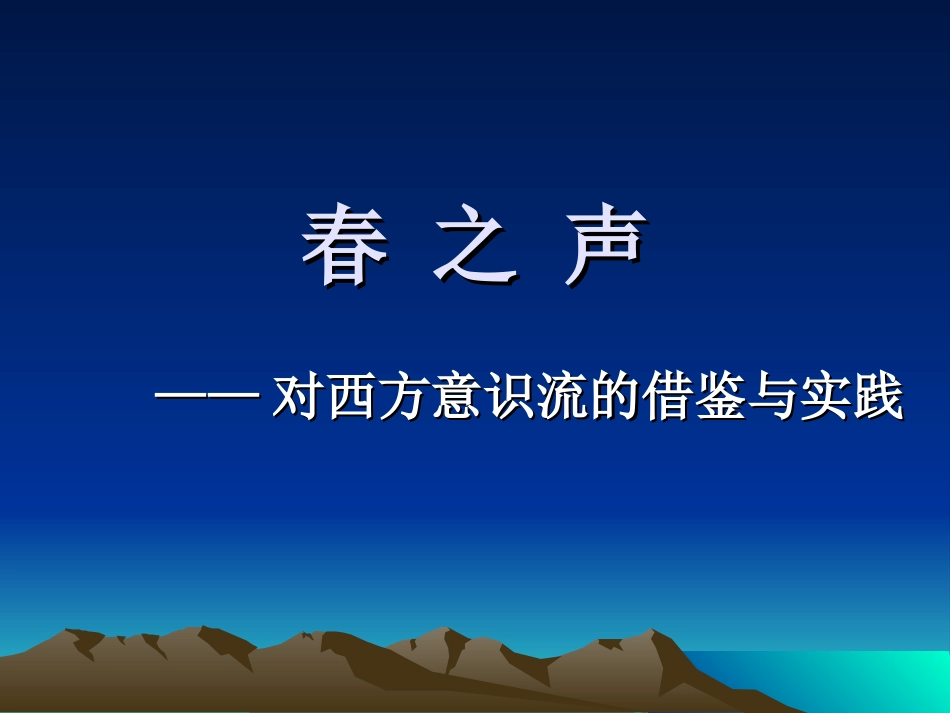 春 之 声

—— 对西方意识流的借鉴与实践